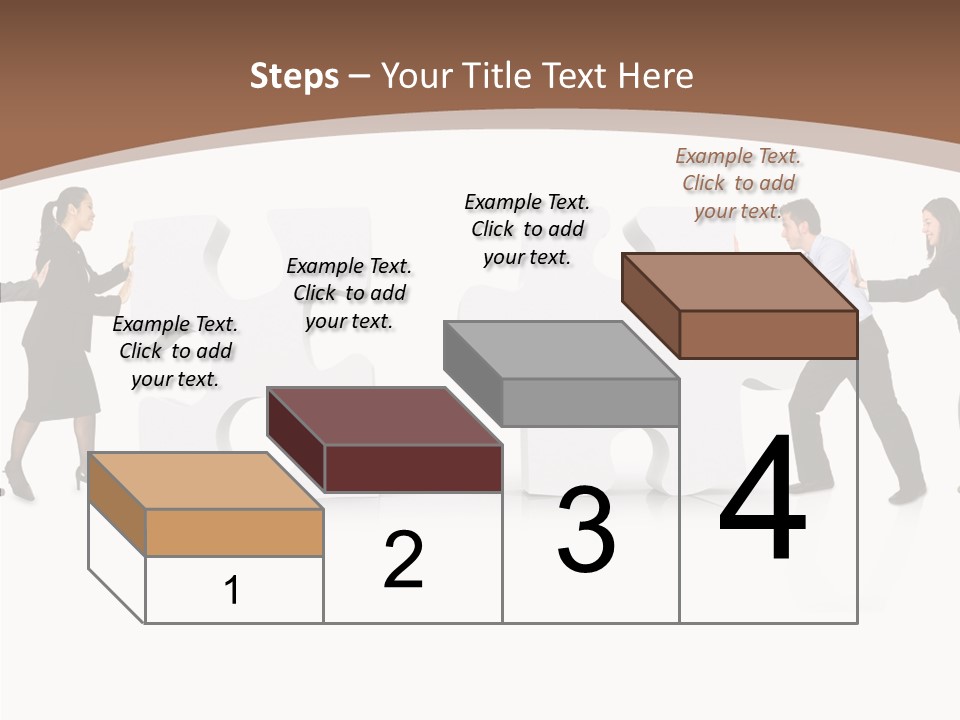 Steps – Your Title Text Here

Example Text. Click to add your text.

Example Text. Click to add your text.

Example Text. Click to add your text.

Example Text. Click to add your text.

1

2

3

4